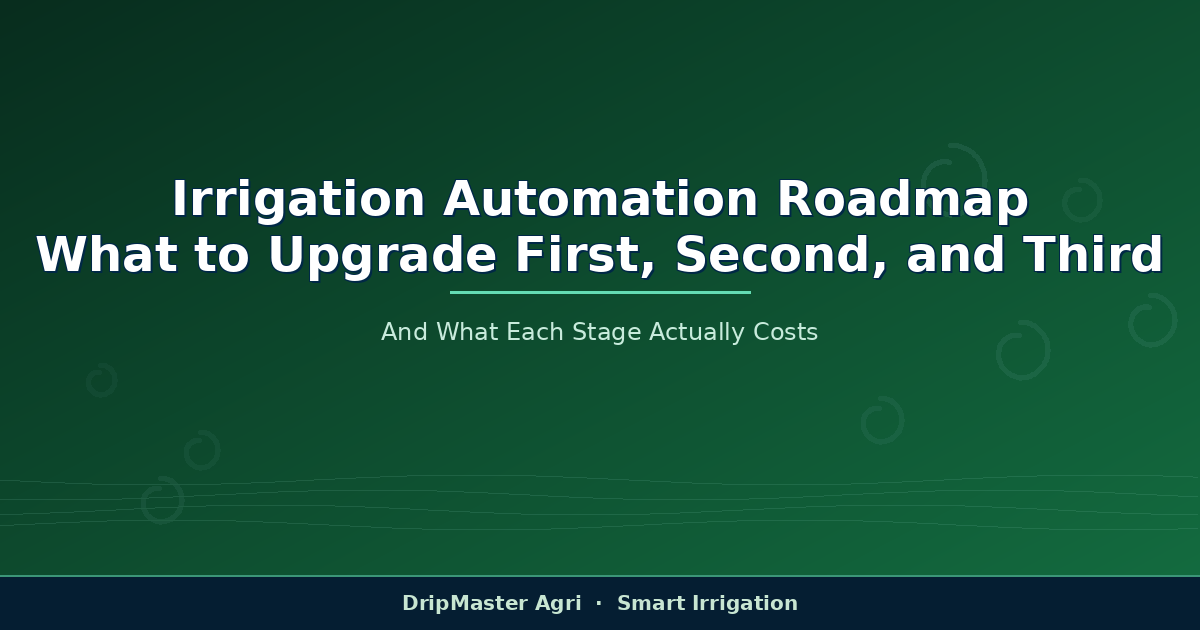 Irrigation Automation Roadmap
What to Upgrade First, Second, and Third

And What Each Stage Actually Costs

DripMaster Agri · Smart Irrigation